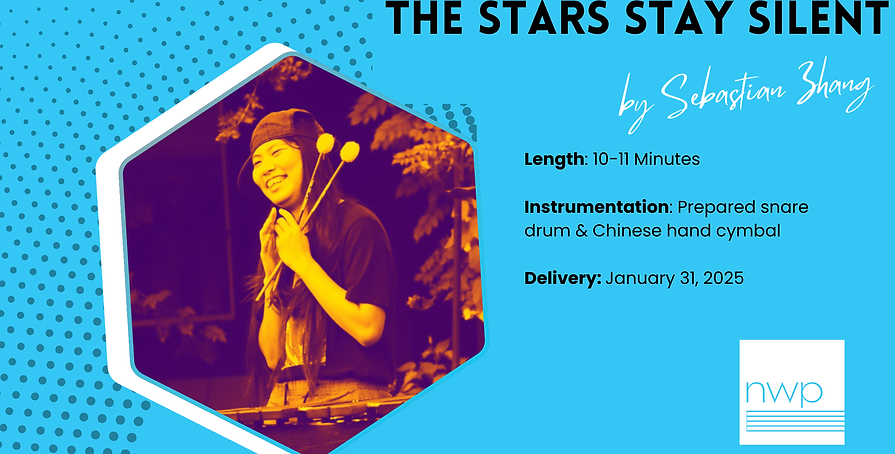 THE STARS STAY SILENT

by Sebastian Zhang

**Length**: 10-11 Minutes

**Instrumentation**: Prepared snare drum & Chinese hand cymbal

**Delivery:** January 31, 2025

nwp